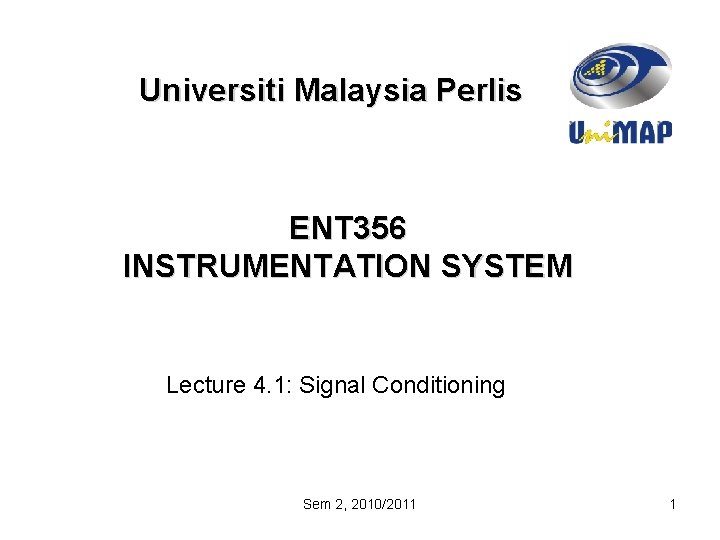 Universiti Malaysia Perlis

UniMAP

ENT356
INSTRUMENTATION SYSTEM

Lecture 4.1: Signal Conditioning

Sem 2, 2010/2011

1